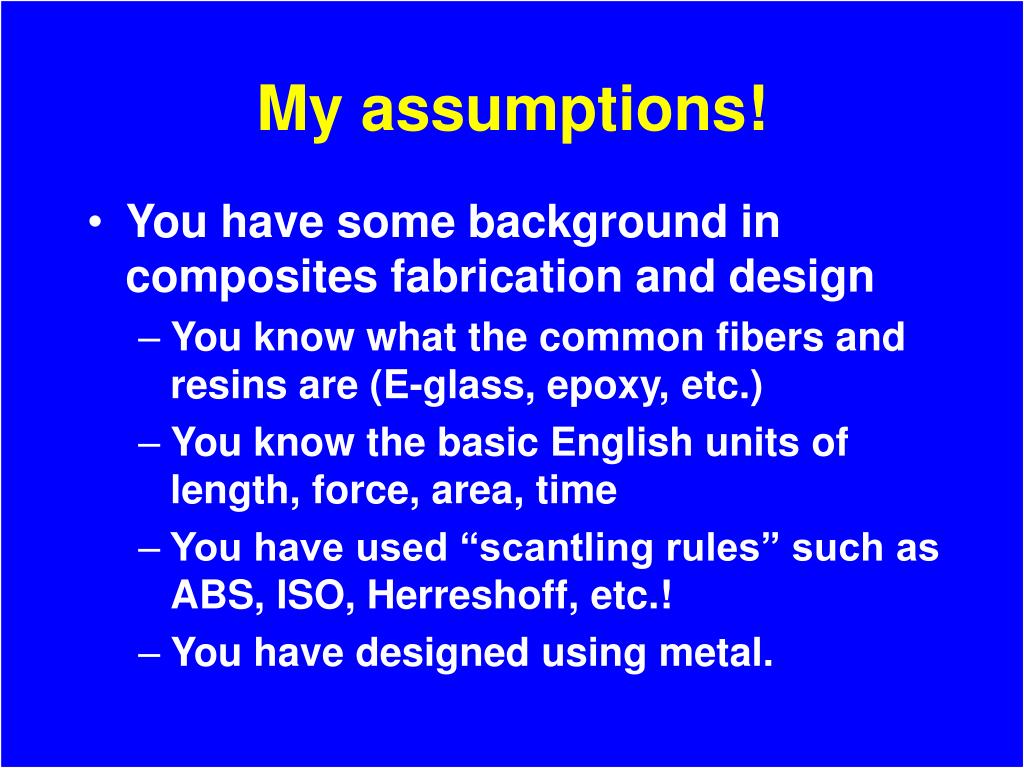 My assumptions!

• You have some background in composites fabrication and design

– You know what the common fibers and resins are (E-glass, epoxy, etc.)

– You know the basic English units of length, force, area, time

– You have used “scantling rules” such as ABS, ISO, Herreshoff, etc.!

– You have designed using metal.